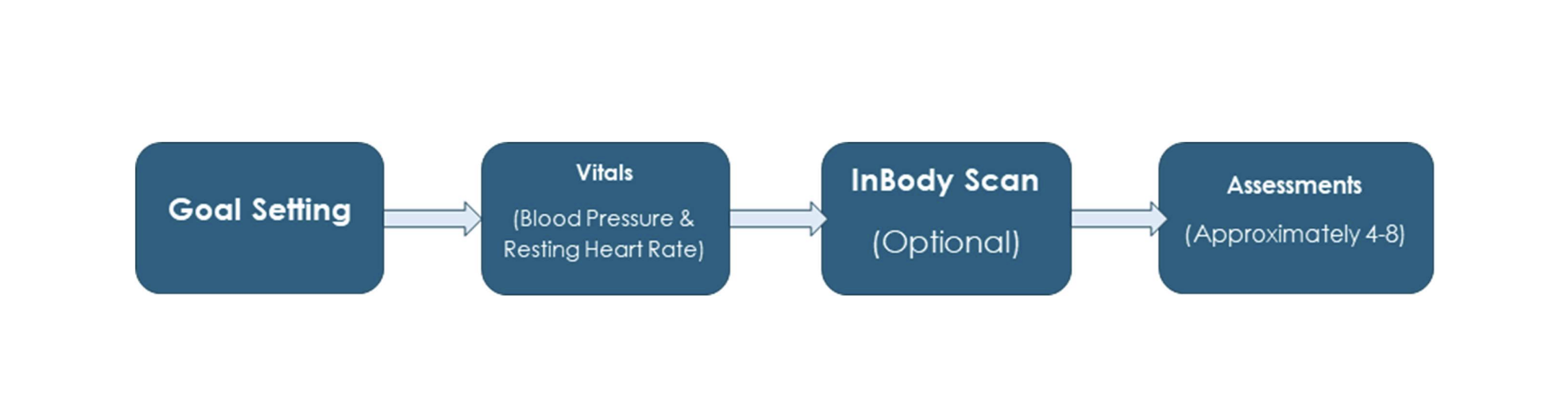 Goal Setting

Vitals

(Blood Pressure & Resting Heart Rate)

InBody Scan

(Optional)

Assessments

(Approximately 4-8)